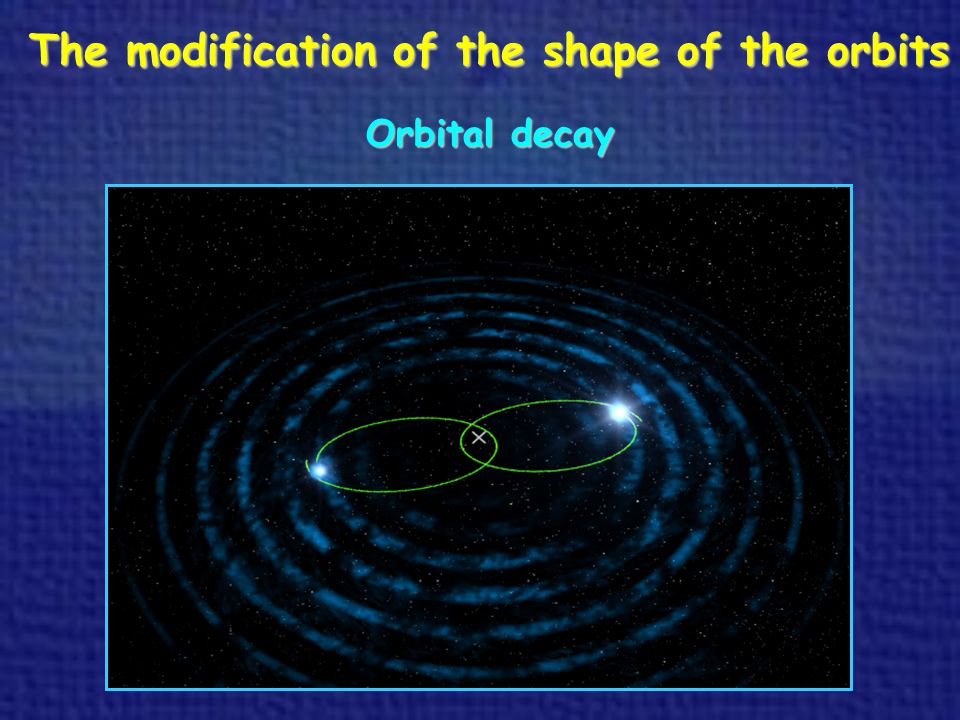 The modification of the shape of the orbits

Orbital decay